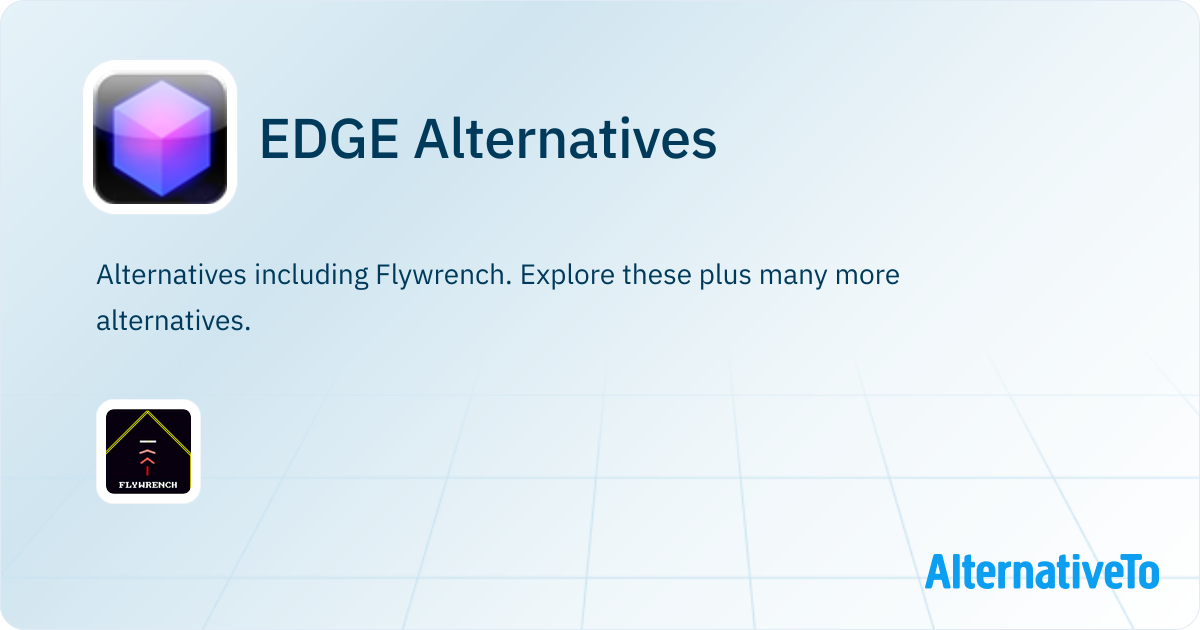 EDGE Alternatives

Alternatives including Flywrench. Explore these plus many more alternatives.

FLYWRENCH

AlternativeTo